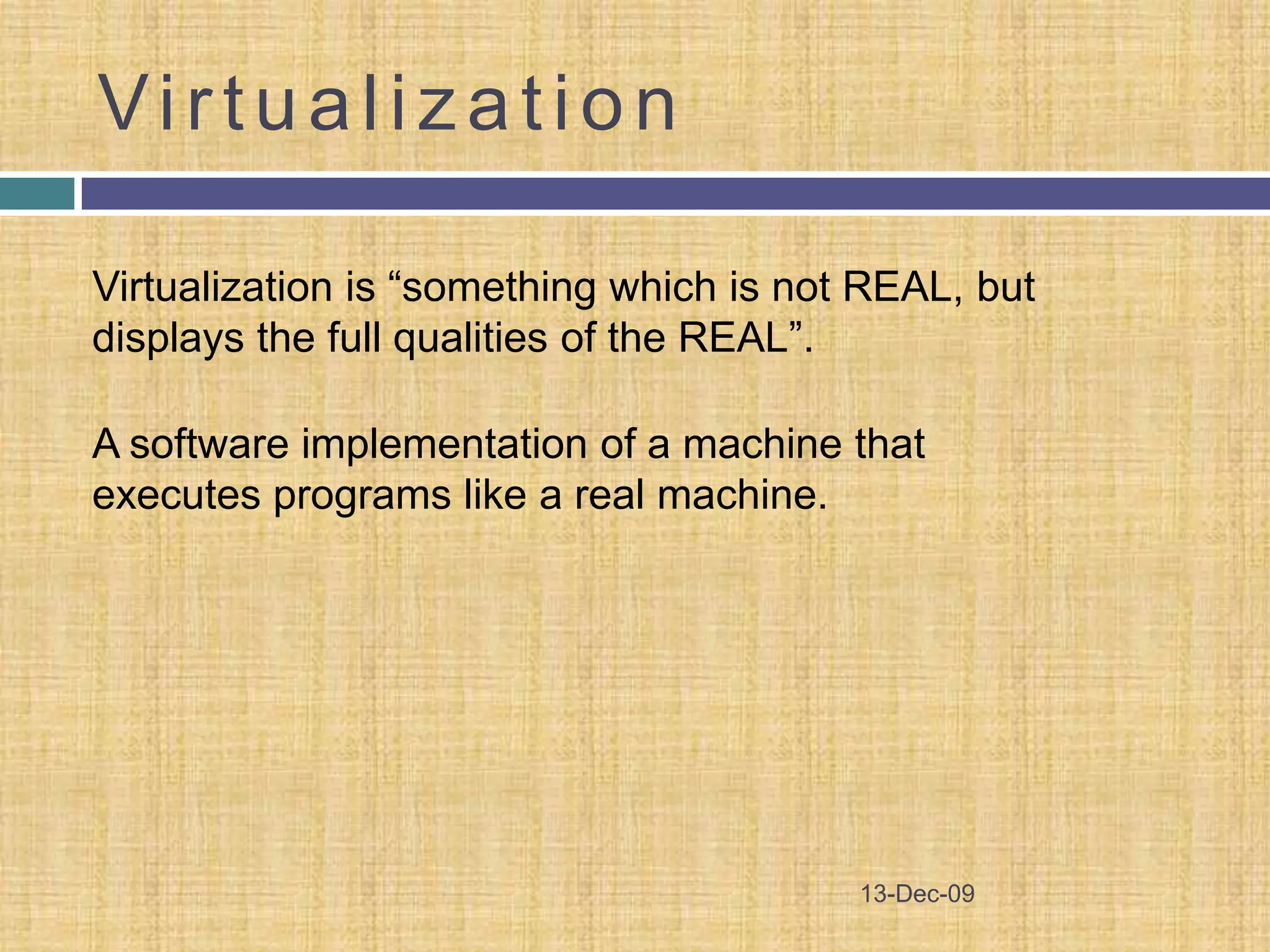 Virtualization

Virtualization is “something which is not REAL, but displays the full qualities of the REAL”.

A software implementation of a machine that executes programs like a real machine.

13-Dec-09